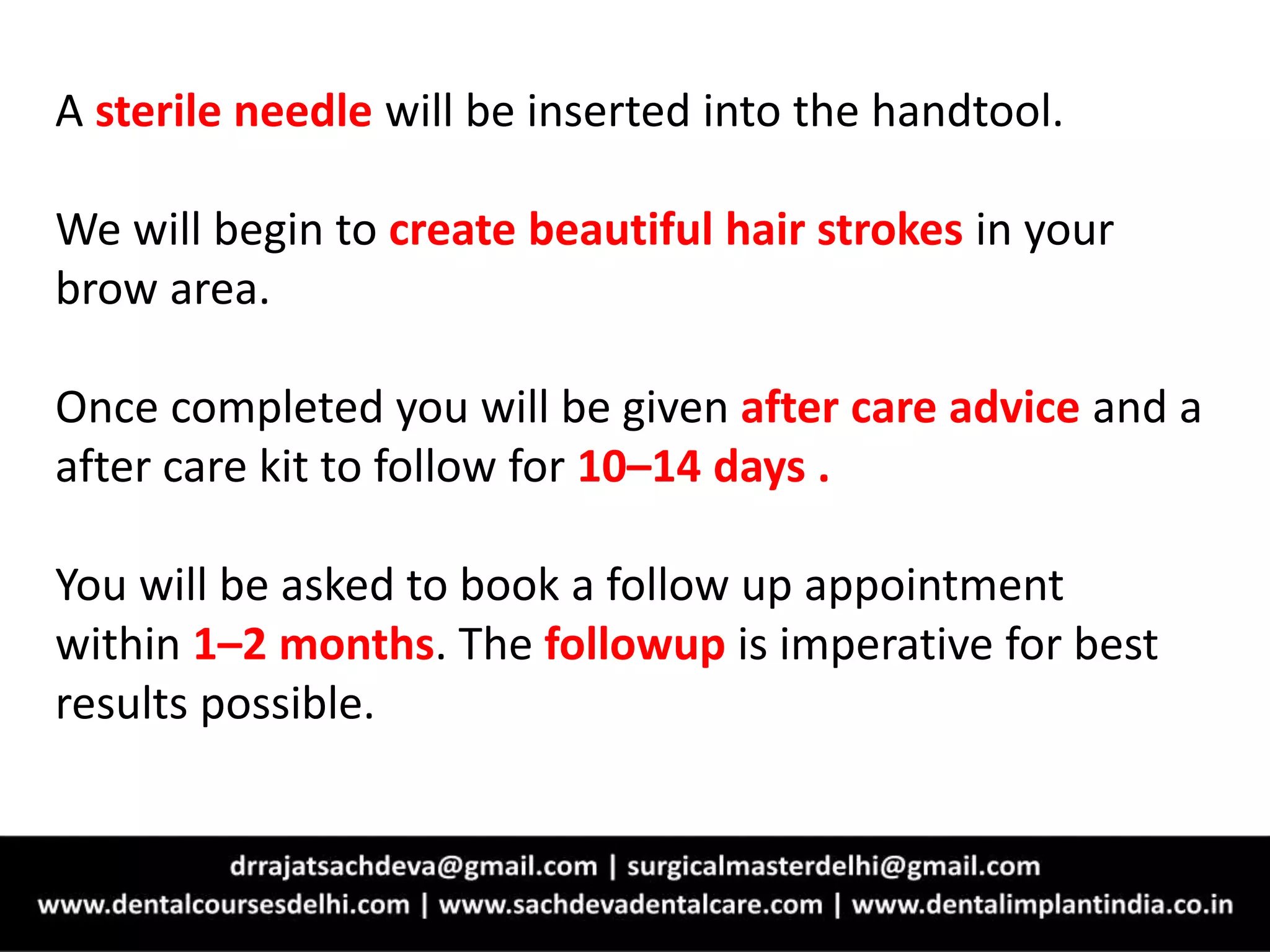 A sterile needle will be inserted into the handtool.

We will begin to create beautiful hair strokes in your brow area.

Once completed you will be given after care advice and a after care kit to follow for 10–14 days .

You will be asked to book a follow up appointment within 1–2 months. The followup is imperative for best results possible.

drrajatsachdeva@gmail.com | surgicalmasterdelhi@gmail.com
www.dentalcoursesdelhi.com | www.sachdevadentalcare.com | www.dentalimplantindia.co.in